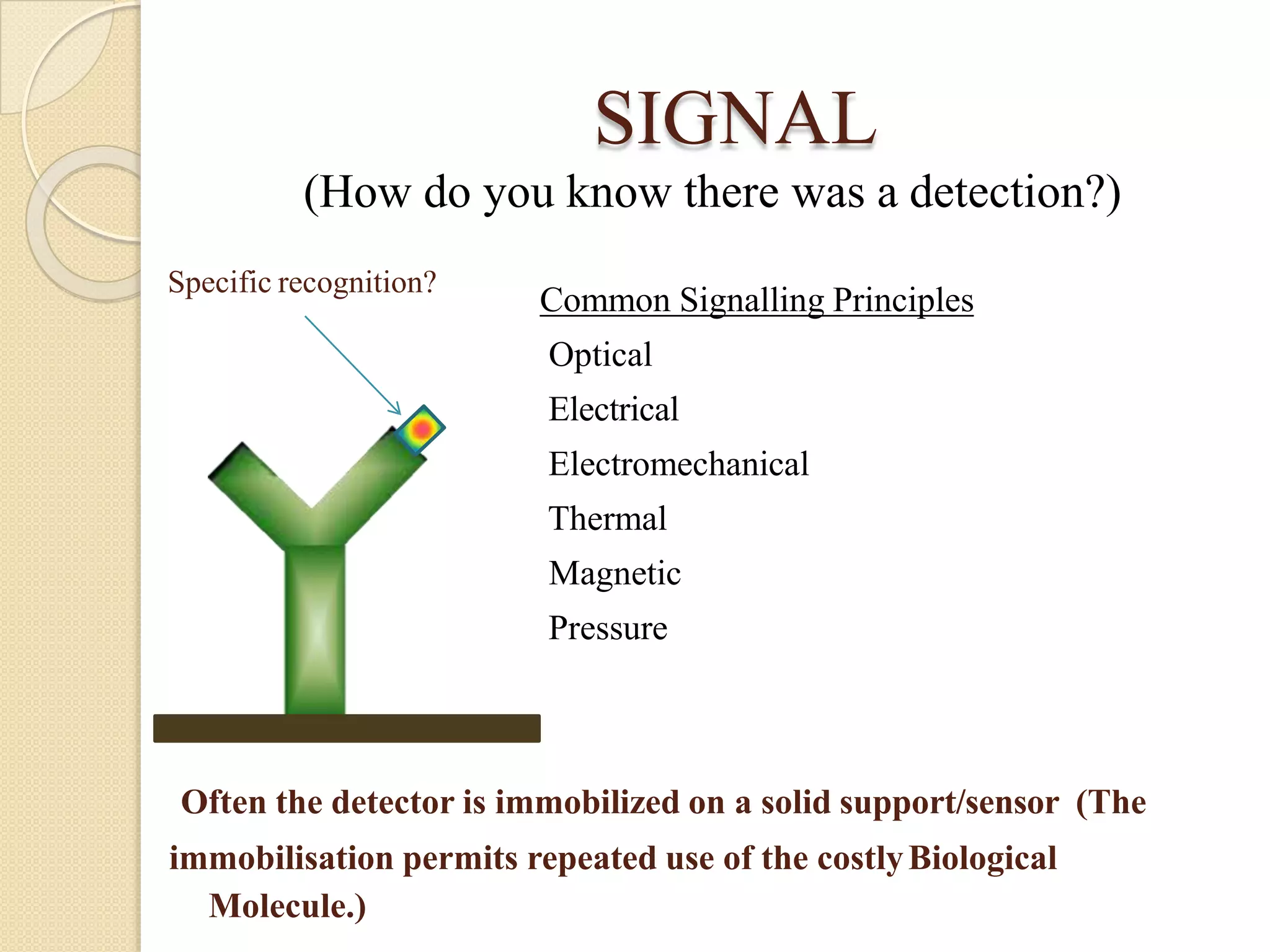 SIGNAL
(How do you know there was a detection?)

Specific recognition?

Common Signalling Principles
Optical
Electrical
Electromechanical
Thermal
Magnetic
Pressure

Often the detector is immobilized on a solid support/sensor (The immobilisation permits repeated use of the costly Biological Molecule.)